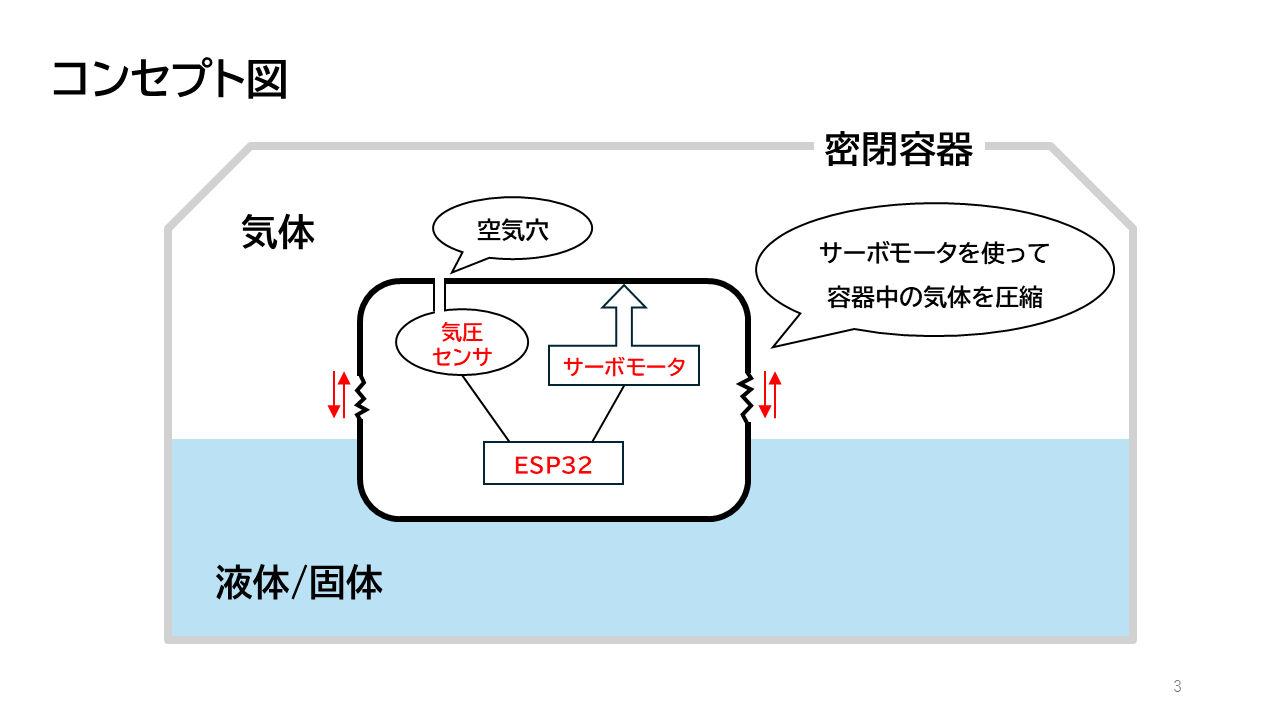 コンセプト図

密閉容器

気体

空気穴

サーボモータを使って
容器中の気体を圧縮

気圧
センサ

サーボモータ

ESP32

液体/固体

3